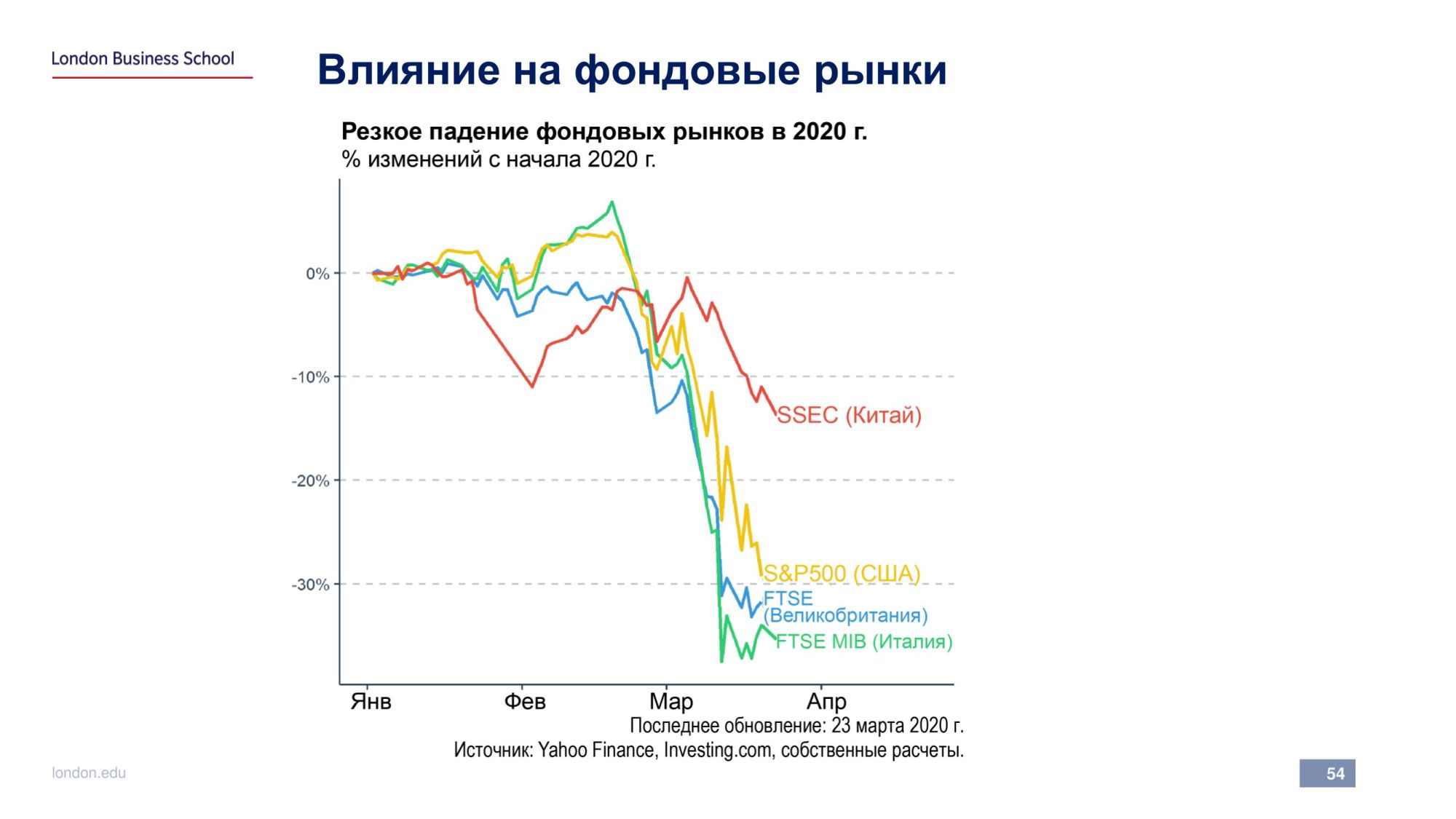 London Business School

Влияние на фондовые рынки

Резкое падение фондовых рынков в 2020 г.
% изменений с начала 2020 г.

0%
-10%
-20%
-30%

SSEC (Китай)
S&P500 (США)
FTSE (Великобритания)
FTSE MIB (Италия)

Янв Фев Мар Апр

Последнее обновление: 23 марта 2020 г.
Источник: Yahoo Finance, Investing.com, собственные расчеты.

london.edu

54